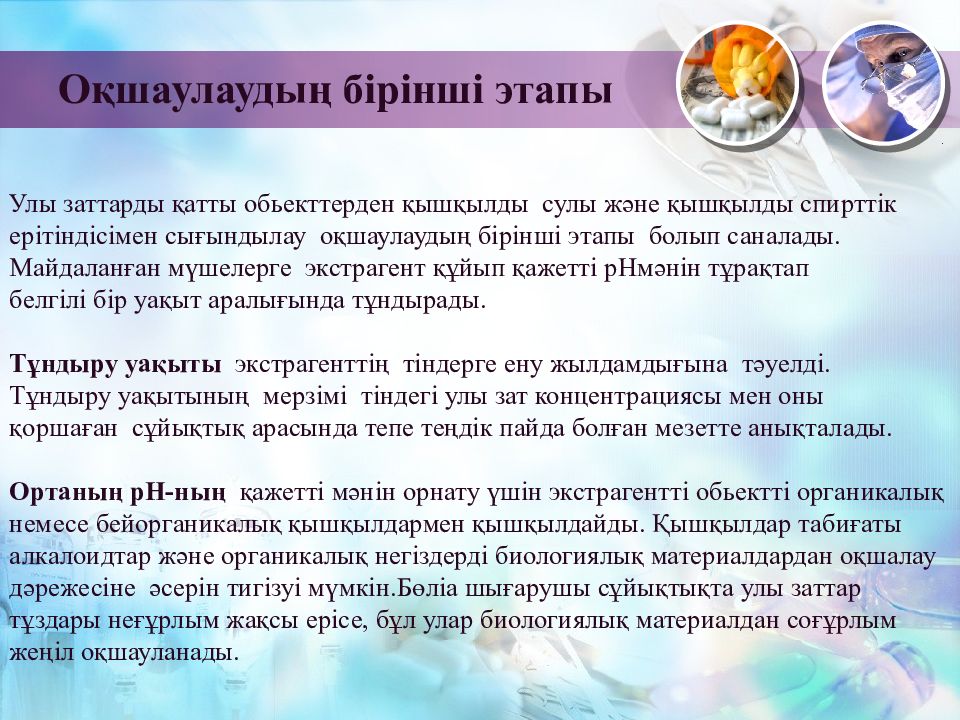 Оқшаулаудың бірінші этапы

Улы заттарды қатты обьекттерден қышқылды сулы және қышқылды спирттік ерітіндісімен сығындылау оқшаулаудың бірінші этапы болып саналады. Майдаланған мүшелерге экстрагент құйып қажетті рНмәнін тұрақтап белгілі бір уақыт аралығында тұндырады.

Тұндыру уақыты экстрагенттің тіндерге ену жылдамдығына тәуелді. Тұндыру уақытының мерзімі тіндегі улы зат концентрациясы мен оны қоршаған сұйықтық арасында тепе теңдік пайда болған мезетте анықталады.

Ортаның рН-ның қажетті мәнін орнату үшін экстрагентті обьектті органикалық немесе бейорганикалық қышқылдармен қышқылдайды. Қышқылдар табиғаты алкалоидтар және органикалық негіздерді биологиялық материалдардан оқшалау дәрежесіне әсерін тигізуі мүмкін.Бөліа шығарушы сұйықтықта улы заттар тұздары неғұрлым жақсы ерісе, бұл улар биологиялық материалдан соғұрлым жеңіл оқшауланады.